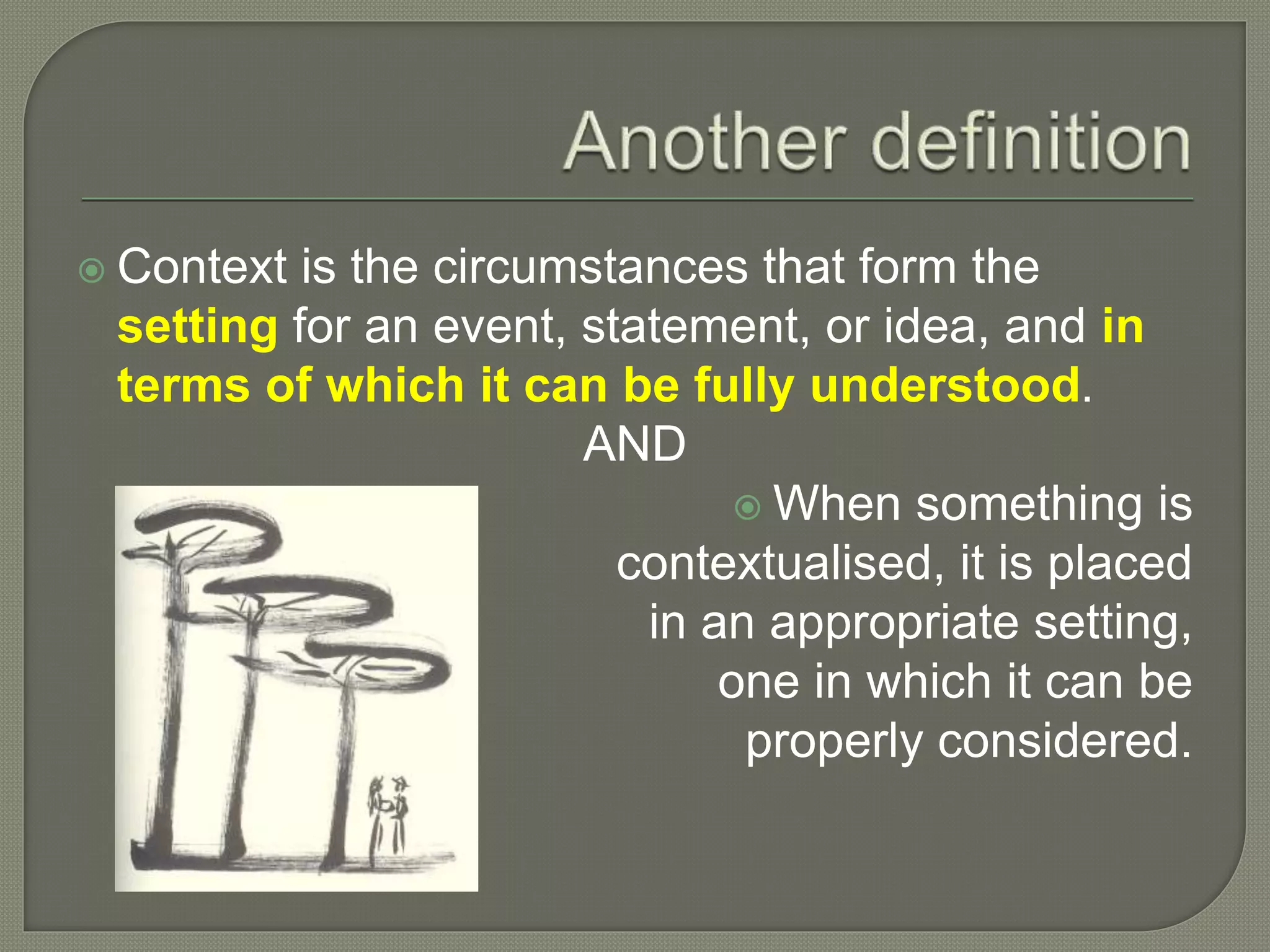 Another definition

Context is the circumstances that form the setting for an event, statement, or idea, and in terms of which it can be fully understood.

AND

When something is contextualised, it is placed in an appropriate setting, one in which it can be properly considered.